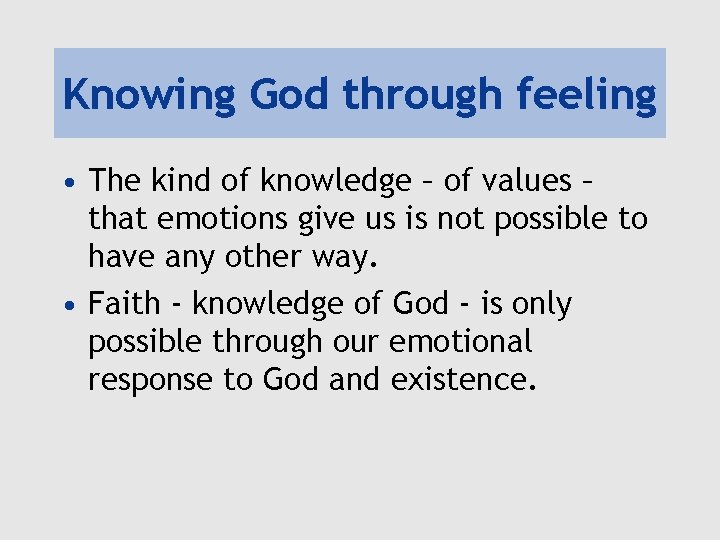 Knowing God through feeling

• The kind of knowledge – of values – that emotions give us is not possible to have any other way.

• Faith - knowledge of God - is only possible through our emotional response to God and existence.